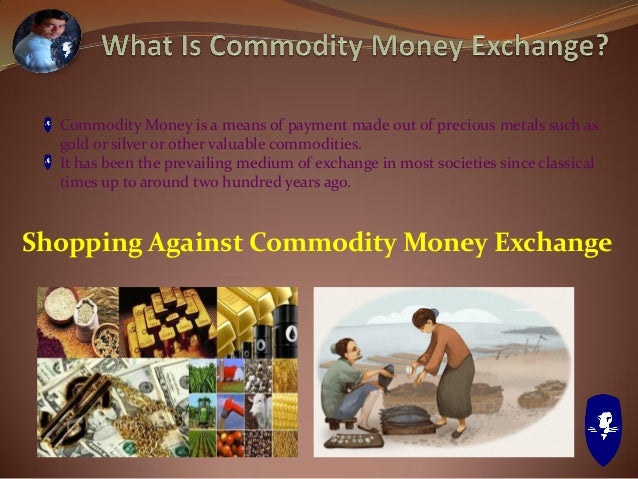 What Is Commodity Money Exchange?

Commodity Money is a means of payment made out of precious metals such as gold or silver or other valuable commodities.

It has been the prevailing medium of exchange in most societies since classical times up to around two hundred years ago.

Shopping Against Commodity Money Exchange